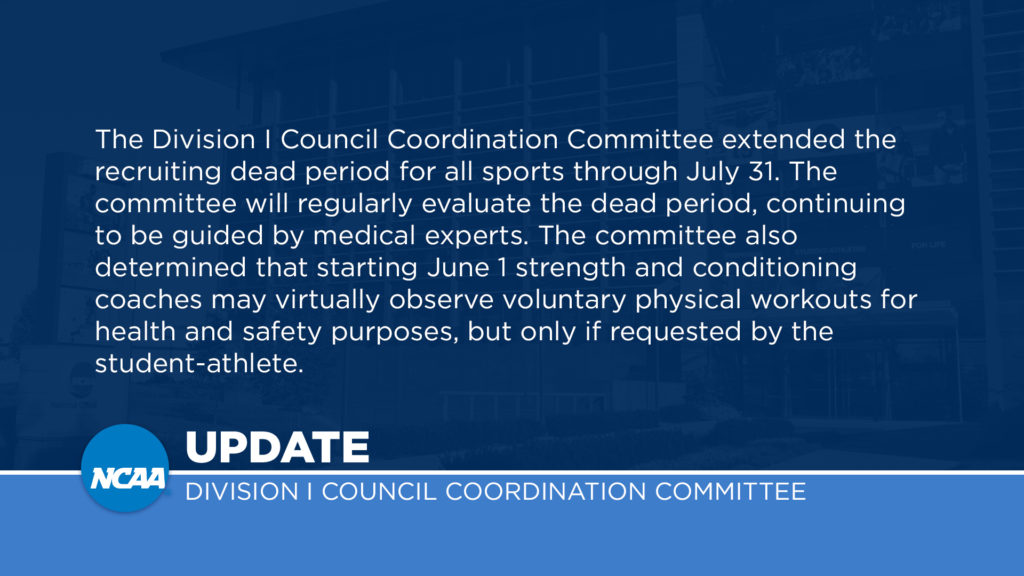 The Division I Council Coordination Committee extended the recruiting dead period for all sports through July 31. The committee will regularly evaluate the dead period, continuing to be guided by medical experts. The committee also determined that starting June 1 strength and conditioning coaches may virtually observe voluntary physical workouts for health and safety purposes, but only if requested by the student-athlete.

NCAA

UPDATE

DIVISION I COUNCIL COORDINATION COMMITTEE